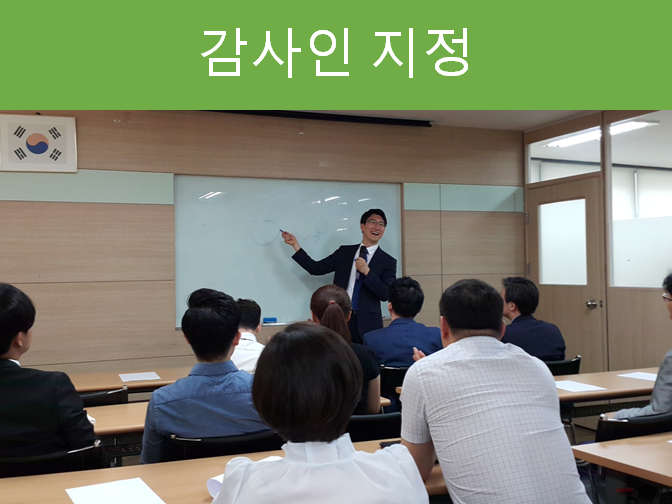 감사인 지정